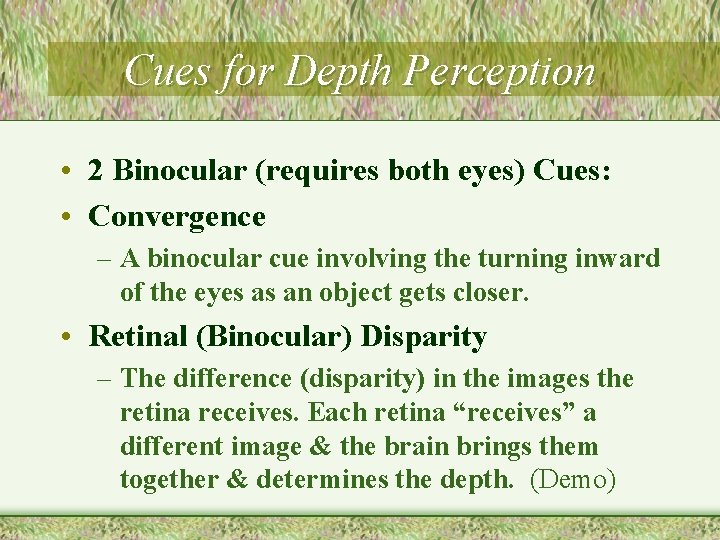 Cues for Depth Perception

• 2 Binocular (requires both eyes) Cues:
• Convergence
– A binocular cue involving the turning inward of the eyes as an object gets closer.
• Retinal (Binocular) Disparity
– The difference (disparity) in the images the retina receives. Each retina “receives” a different image & the brain brings them together & determines the depth. (Demo)